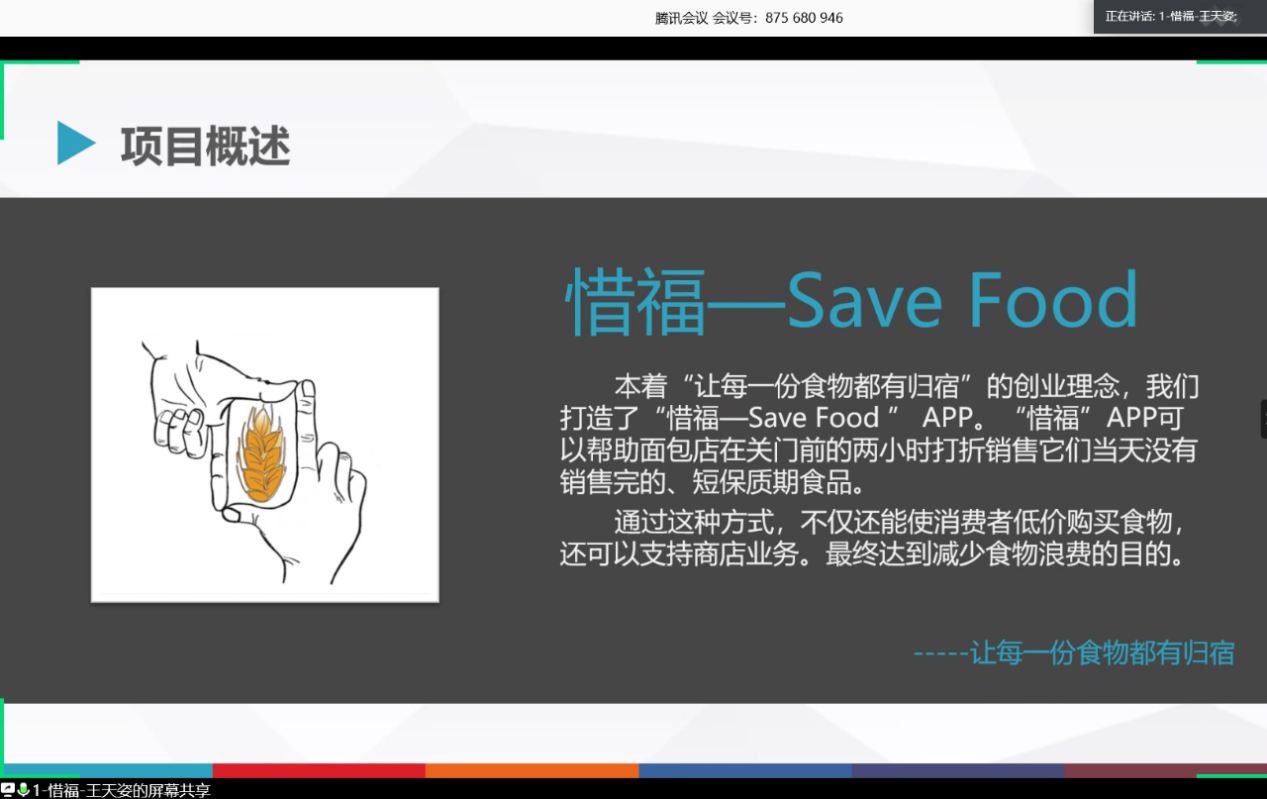 腾讯会议 会议号：875 680 946

正在讲话: 1-惜福-王天姿;

项目概述

惜福—Save Food

本着“让每一份食物都有归宿”的创业理念，我们打造了“惜福—Save Food ” APP。“惜福”APP可以帮助面包店在关门前的两小时打折销售它们当天没有销售完的、短保质期食品。

通过这种方式，不仅还能使消费者低价购买食物，还可以支持商店业务。最终达到减少食物浪费的目的。

-----让每一份食物都有归宿

1-惜福-王天姿的屏幕共享